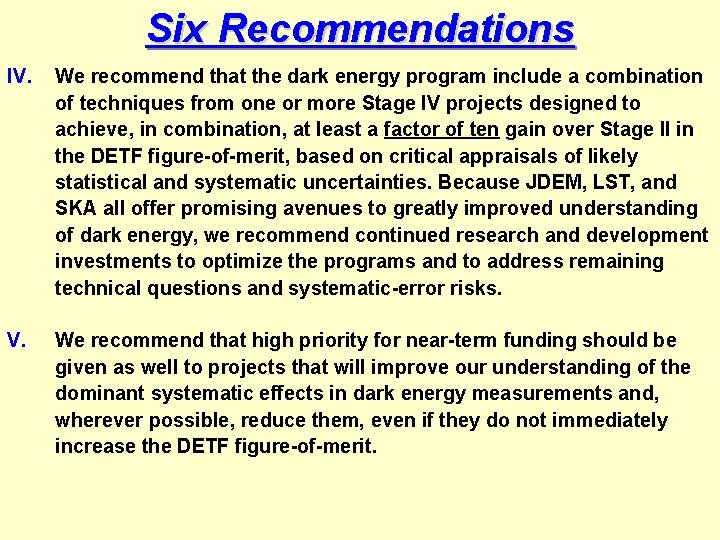 Six Recommendations

IV. We recommend that the dark energy program include a combination of techniques from one or more Stage IV projects designed to achieve, in combination, at least a factor of ten gain over Stage II in the DETF figure-of-merit, based on critical appraisals of likely statistical and systematic uncertainties. Because JDEM, LST, and SKA all offer promising avenues to greatly improved understanding of dark energy, we recommend continued research and development investments to optimize the programs and to address remaining technical questions and systematic-error risks.

V. We recommend that high priority for near-term funding should be given as well to projects that will improve our understanding of the dominant systematic effects in dark energy measurements and, wherever possible, reduce them, even if they do not immediately increase the DETF figure-of-merit.